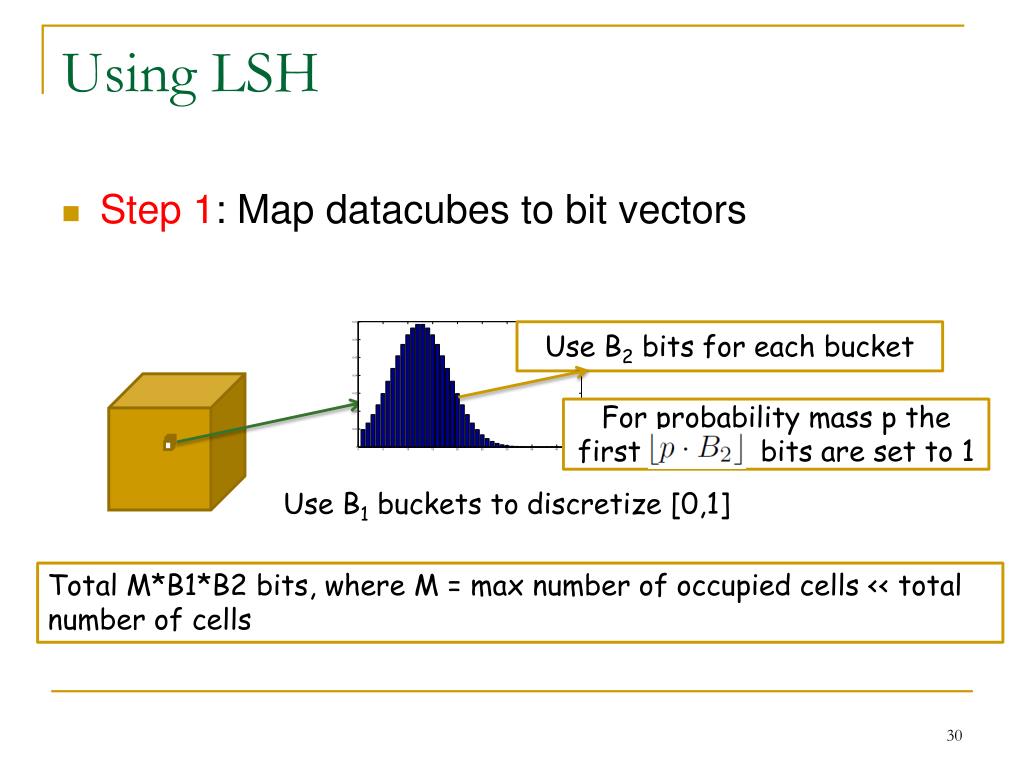 Using LSH

Step 1: Map datacubes to bit vectors

Use $B_2$ bits for each bucket

For probability mass p the first $\lfloor p \cdot B_2 \rfloor$ bits are set to 1

Use $B_1$ buckets to discretize [0,1]

Total M*B1*B2 bits, where M = max number of occupied cells << total number of cells

30